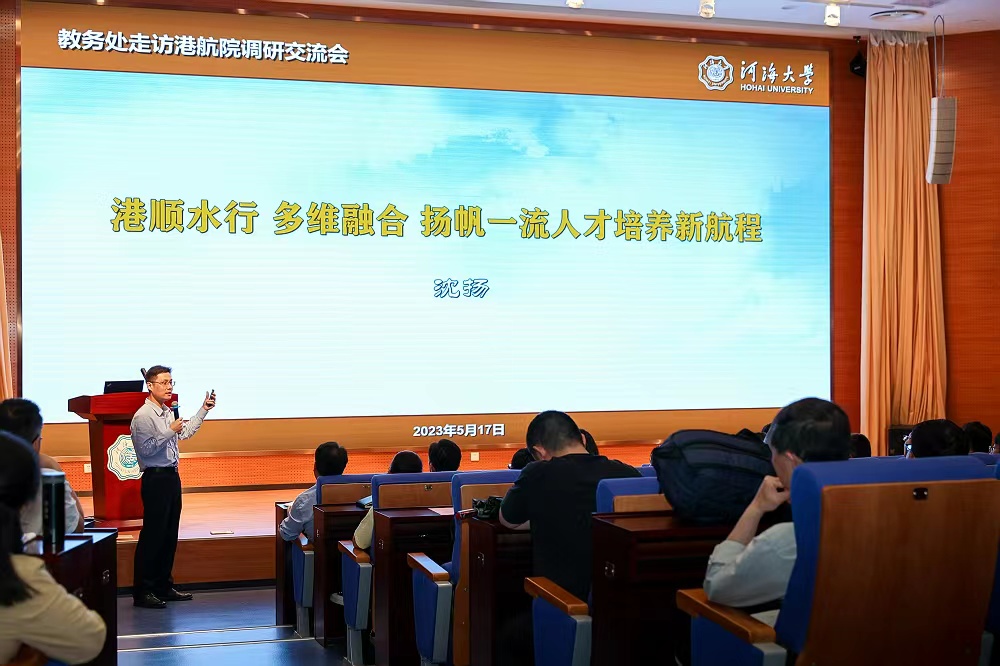 教务处走访港航院调研交流会

河海大学
HOHAI UNIVERSITY

港顺水行 多维融合 扬帆一流人才培养新航程

沈扬

2023年5月17日